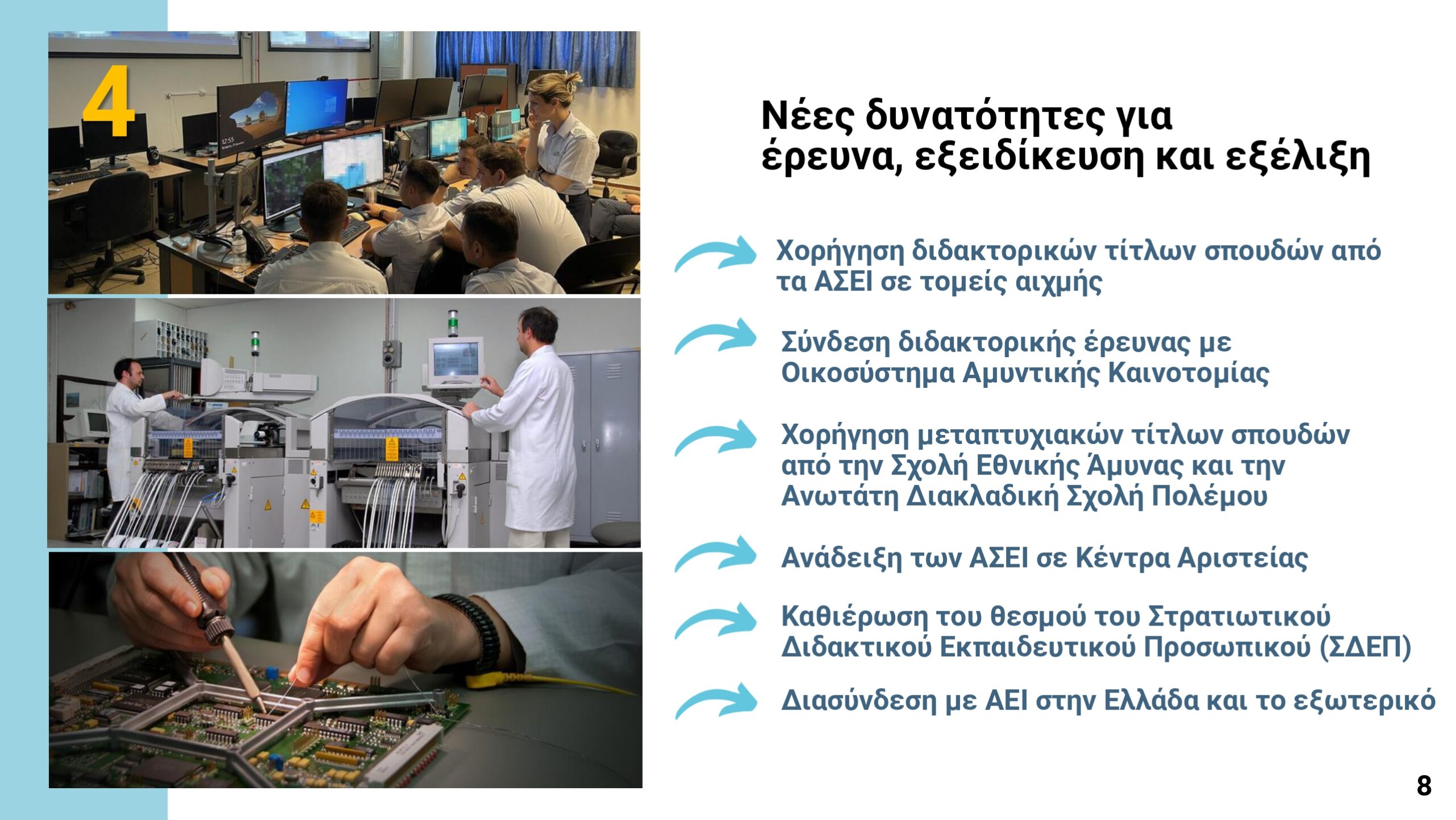 4

Νέες δυνατότητες για έρευνα, εξειδίκευση και εξέλιξη

Χορήγηση διδακτορικών τίτλων σπουδών από τα ΑΣΕΙ σε τομείς αιχμής

Σύνδεση διδακτορικής έρευνας με Οικοσύστημα Αμυντικής Καινοτομίας

Χορήγηση μεταπτυχιακών τίτλων σπουδών από την Σχολή Εθνικής Άμυνας και την Ανωτάτη Διακλαδική Σχολή Πολέμου

Ανάδειξη των ΑΣΕΙ σε Κέντρα Αριστείας

Καθιέρωση του θεσμού του Στρατιωτικού Διδακτικού Εκπαιδευτικού Προσωπικού (ΣΔΕΠ)

Διασύνδεση με ΑΕΙ στην Ελλάδα και το εξωτερικό

8